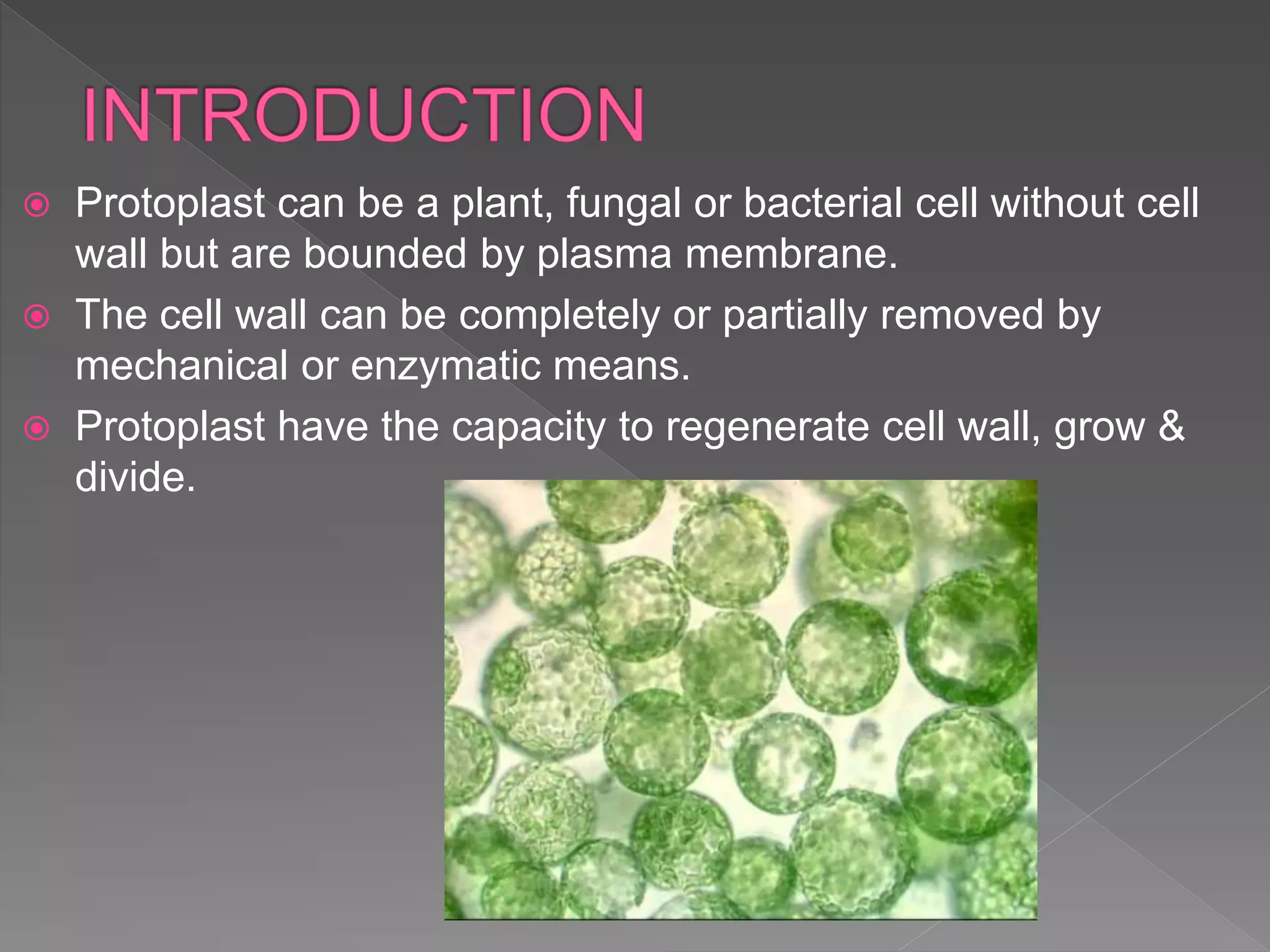 INTRODUCTION

Protoplast can be a plant, fungal or bacterial cell without cell wall but are bounded by plasma membrane.

The cell wall can be completely or partially removed by mechanical or enzymatic means.

Protoplast have the capacity to regenerate cell wall, grow & divide.